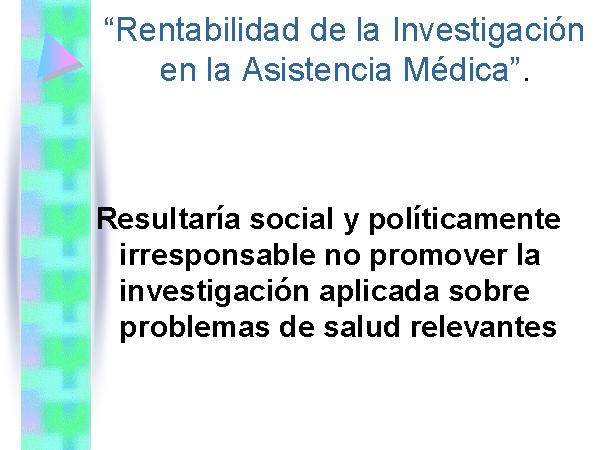 “Rentabilidad de la Investigación en la Asistencia Médica”.

Resultaría social y políticamente irresponsable no promover la investigación aplicada sobre problemas de salud relevantes